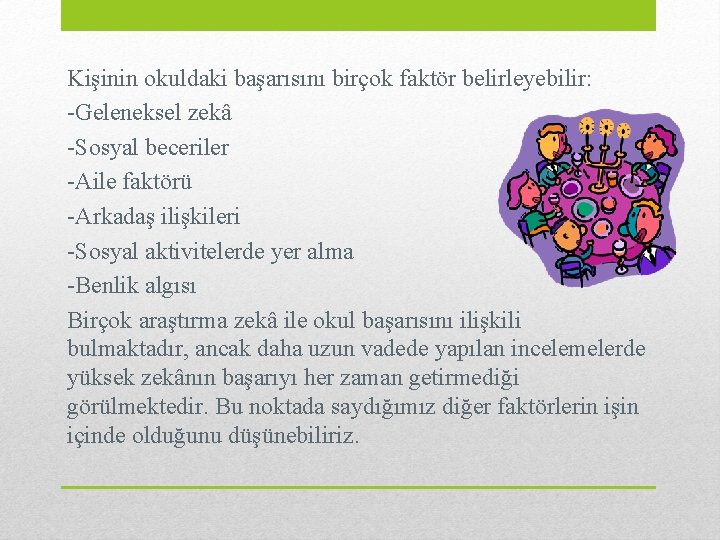 Kişinin okuldaki başarısını birçok faktör belirleyebilir:
-Geleneksel zekâ
-Sosyal beceriler
-Aile faktörü
-Arkadaş ilişkileri
-Sosyal aktivitelerde yer alma
-Benlik algısı
Birçok araştırma zekâ ile okul başarısını ilişkili bulmaktadır, ancak daha uzun vadede yapılan incelemelerde yüksek zekânın başarıyı her zaman getirmediği görülmektedir. Bu noktada saydığımız diğer faktörlerin işin içinde olduğunu düşünebiliriz.